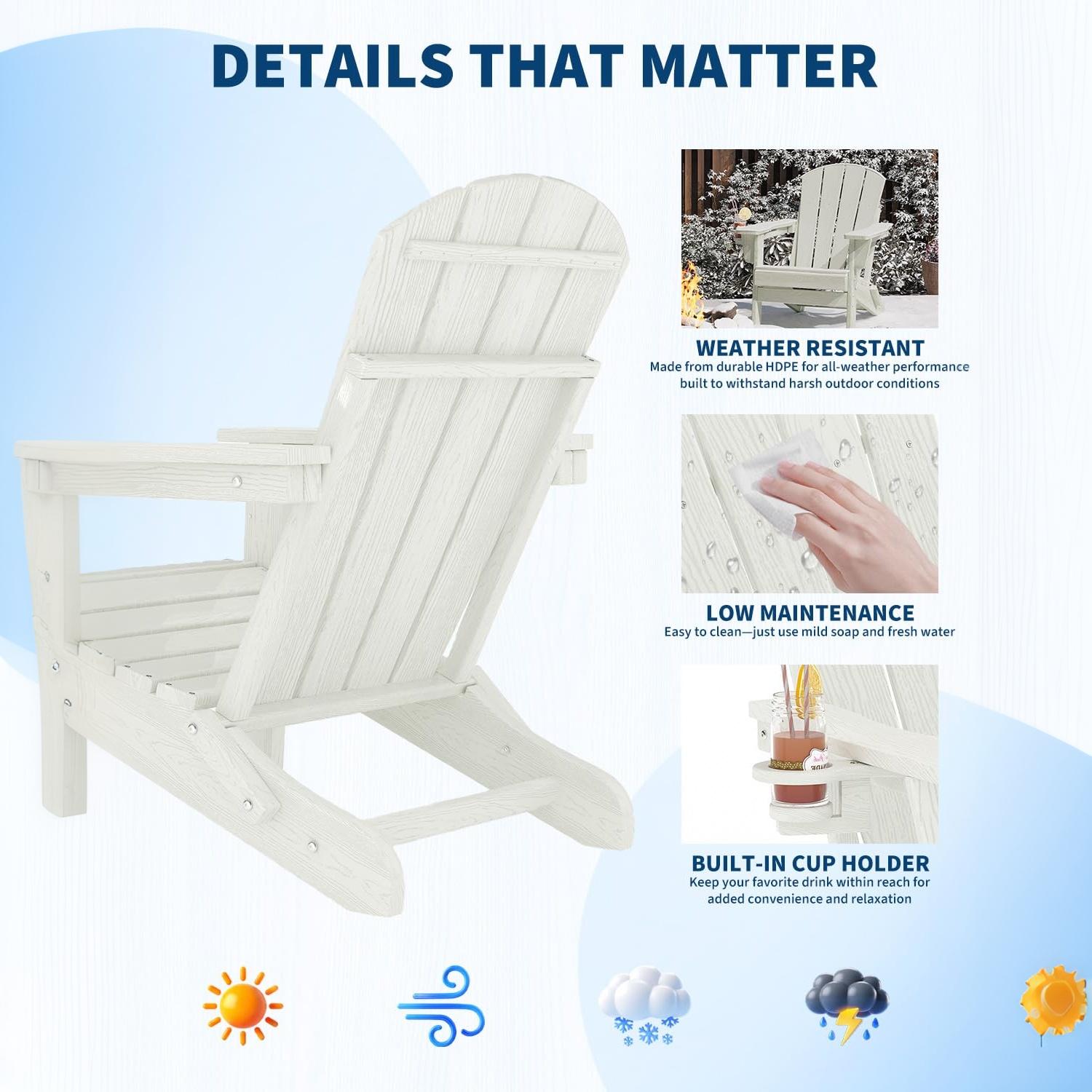 DETAILS THAT MATTER

WEATHER RESISTANT
Made from durable HDPE for all-weather performance built to withstand harsh outdoor conditions

LOW MAINTENANCE
Easy to clean—just use mild soap and fresh water

BUILT-IN CUP HOLDER
Keep your favorite drink within reach for added convenience and relaxation